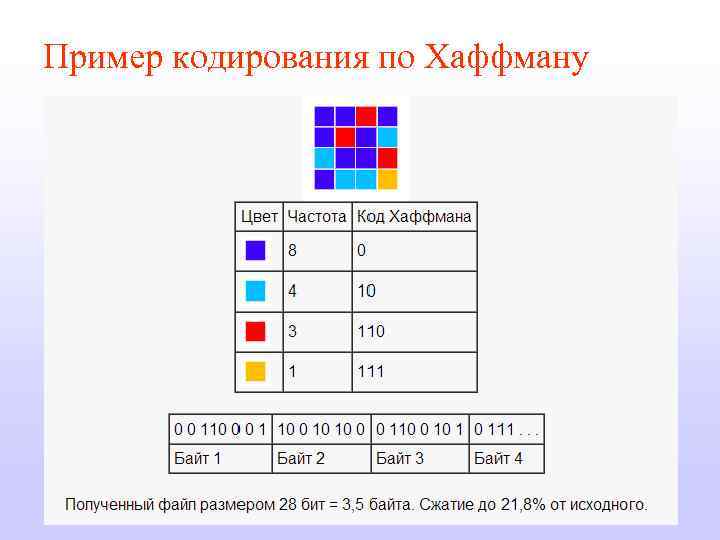 Пример кодирования по Хаффману

| Цвет | Частота | Код Хаффмана |
|---|---|---|
| | 8 | 0 |
| | 4 | 10 |
| | 3 | 110 |
| | 1 | 111 |

| 0 0 110 0 0 1 | 10 0 10 10 0 | 0 110 0 10 1 | 0 111 . . . |
|---|---|---|---|
| Байт 1 | Байт 2 | Байт 3 | Байт 4 |

Полученный файл размером 28 бит = 3,5 байта. Сжатие до 21,8% от исходного.